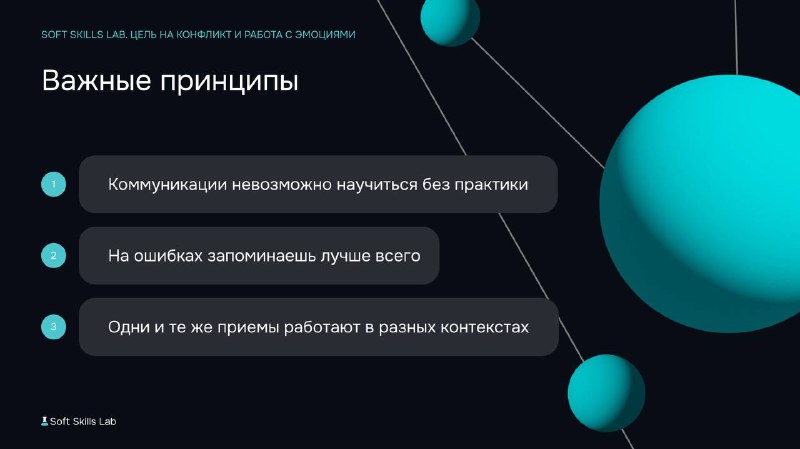 SOFT SKILLS LAB. ЦЕЛЬ НА КОНФЛИКТ И РАБОТА С ЭМОЦИЯМИ

Важные принципы

1 Коммуникации невозможно научиться без практики

2 На ошибках запоминаешь лучше всего

3 Одни и те же приемы работают в разных контекстах

Soft Skills Lab